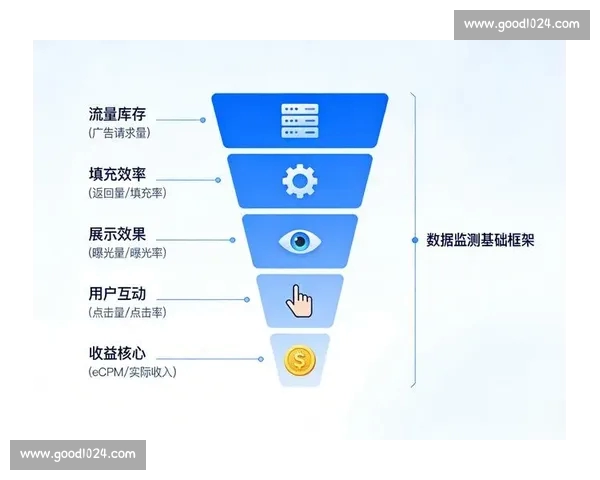 www.good1024.com

流量库存
(广告请求量)

填充效率
(返回量/填充率)

展示效果
(曝光量/曝光率)

用户互动
(点击量/点击率)

收益核心
(eCPM/实际收入)

数据监测基础框架

www.good1024.com